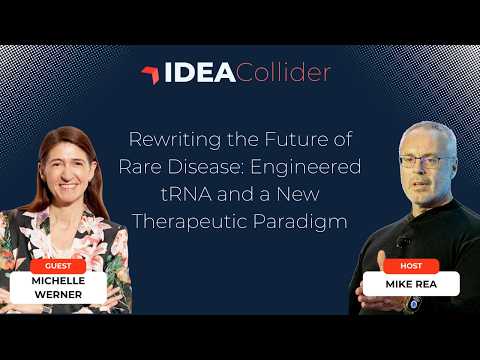 IDEACollider

Rewriting the Future of Rare Disease: Engineered tRNA and a New Therapeutic Paradigm

GUEST
MICHELLE WERNER

HOST
MIKE REA